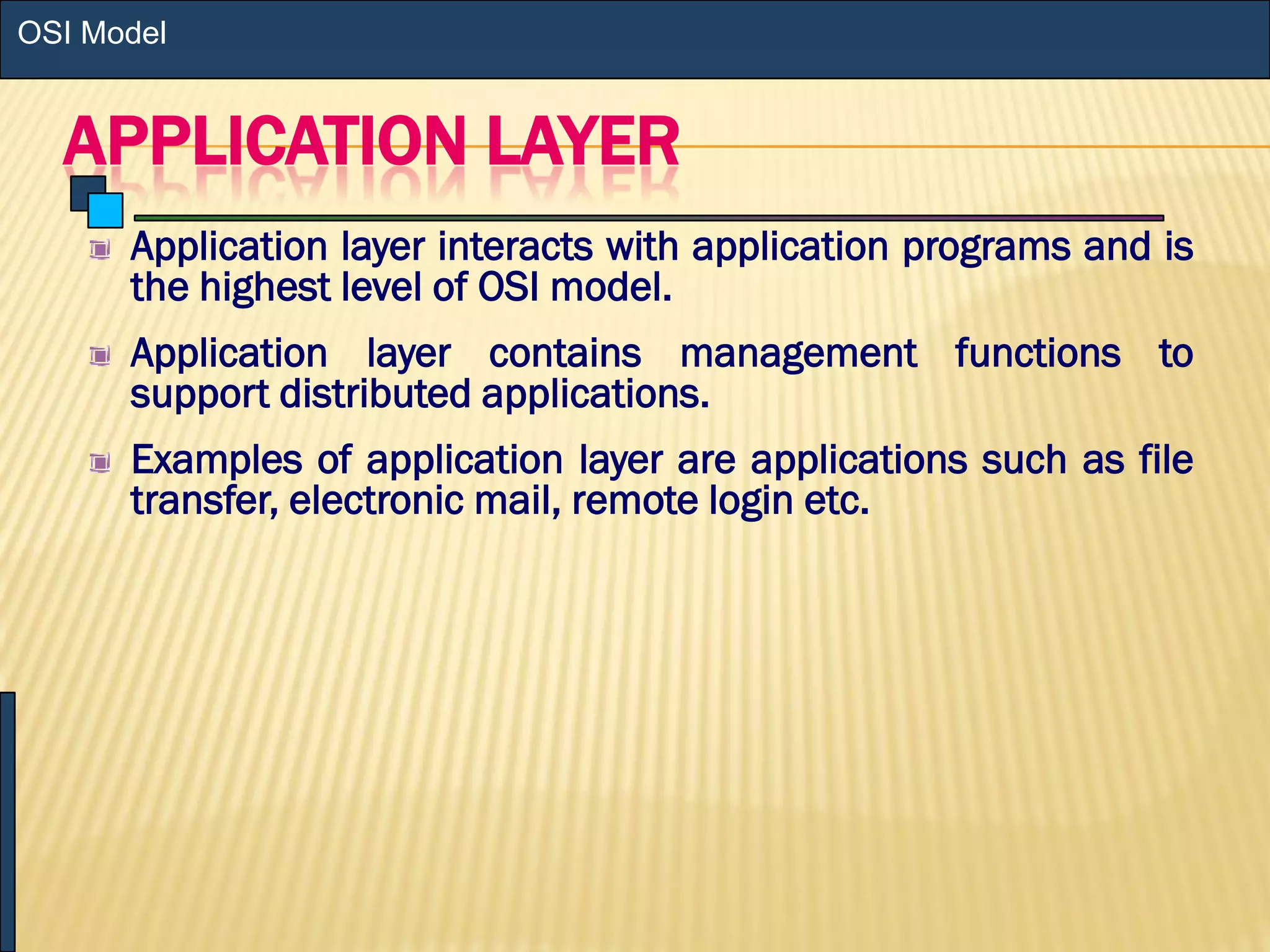 OSI Model

APPLICATION LAYER

Application layer interacts with application programs and is the highest level of OSI model.

Application layer contains management functions to support distributed applications.

Examples of application layer are applications such as file transfer, electronic mail, remote login etc.